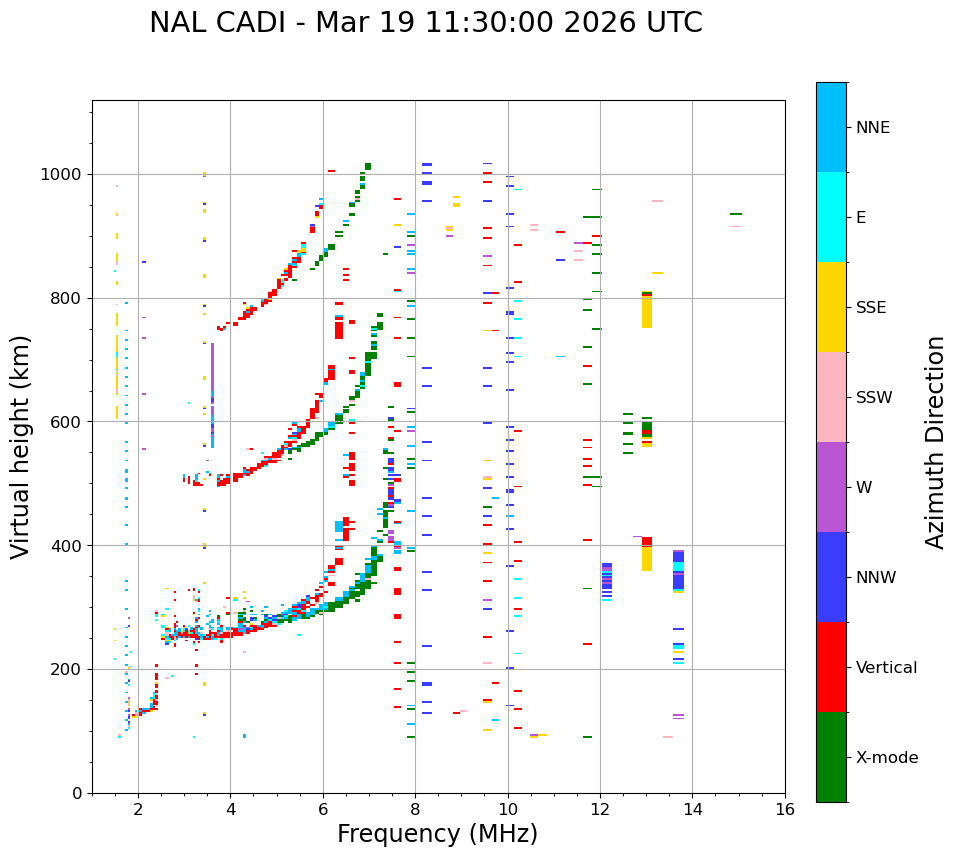 NAL CADI - Mar 19 11:30:00 2026 UTC

Virtual height (km)

1000
800
600
400
200
0

2
4
6
8
10
12
14
16

Frequency (MHz)

NNE
E
SSE
SSW
W
NNW
Vertical
X-mode

Azimuth Direction